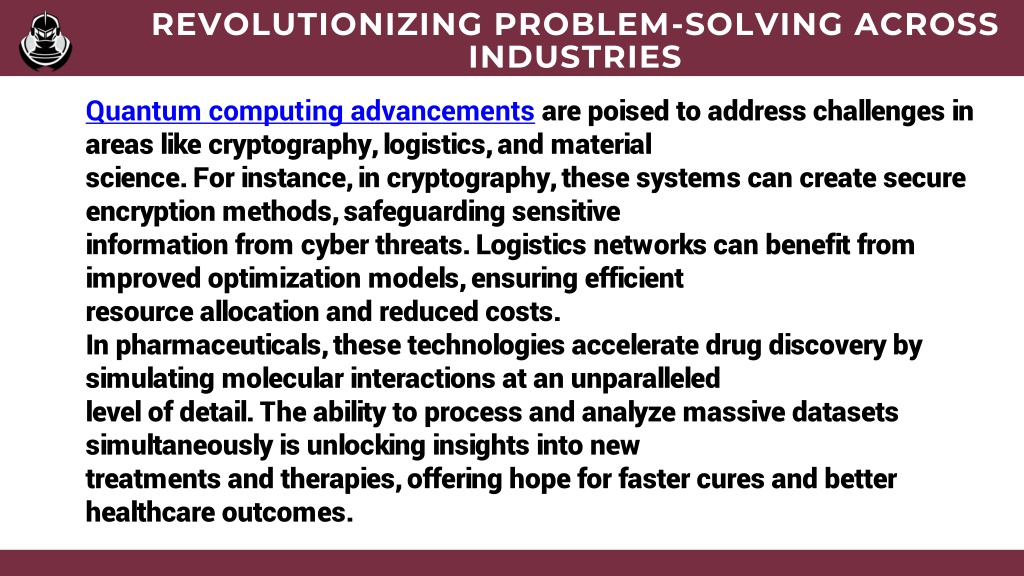 REVOLUTIONIZING PROBLEM-SOLVING ACROSS INDUSTRIES

Quantum computing advancements are poised to address challenges in areas like cryptography, logistics, and material science. For instance, in cryptography, these systems can create secure encryption methods, safeguarding sensitive information from cyber threats. Logistics networks can benefit from improved optimization models, ensuring efficient resource allocation and reduced costs.
In pharmaceuticals, these technologies accelerate drug discovery by simulating molecular interactions at an unparalleled level of detail. The ability to process and analyze massive datasets simultaneously is unlocking insights into new treatments and therapies, offering hope for faster cures and better healthcare outcomes.